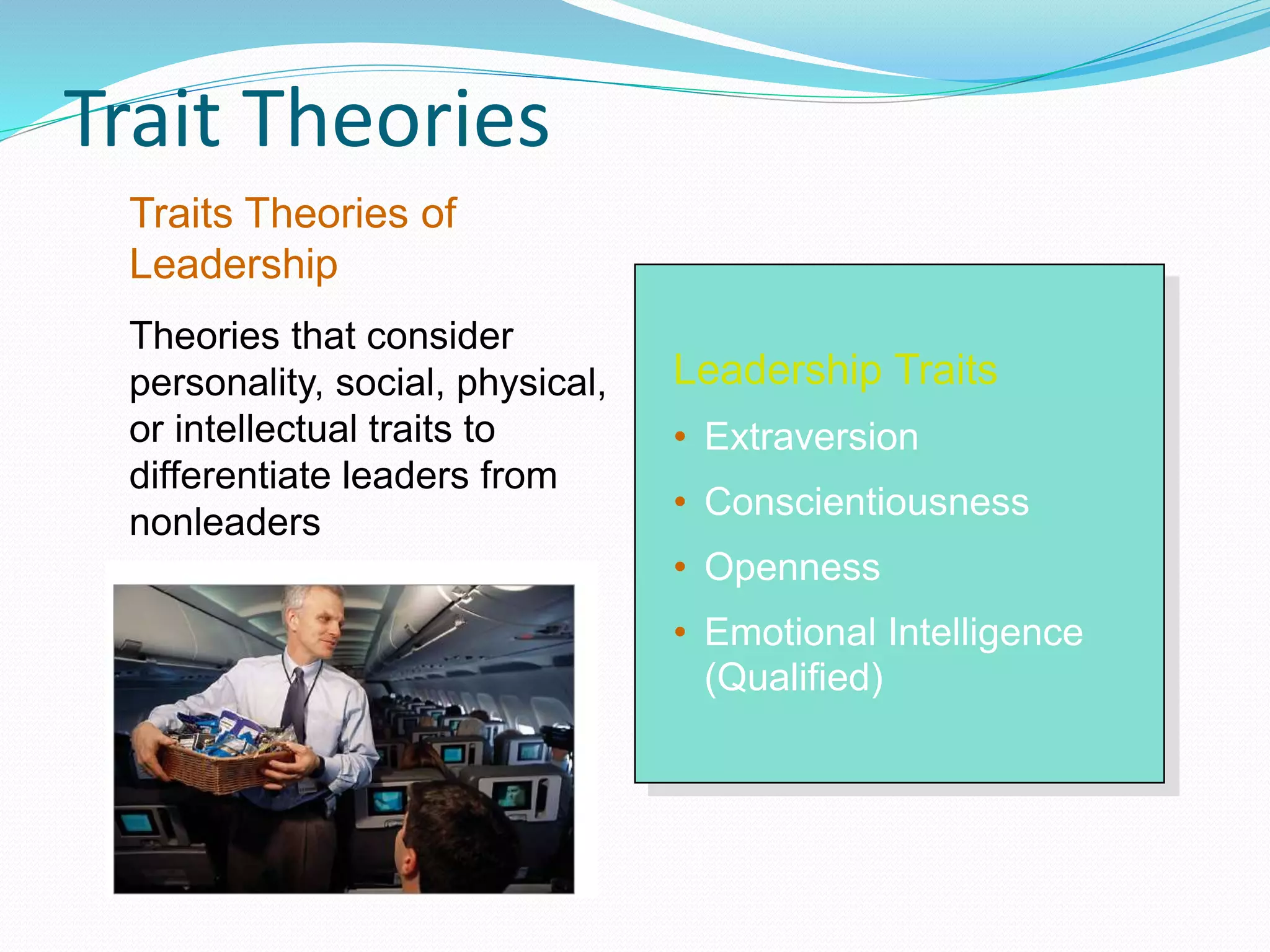 Trait Theories

Traits Theories of Leadership

Theories that consider personality, social, physical, or intellectual traits to differentiate leaders from nonleaders

Leadership Traits

• Extraversion
• Conscientiousness
• Openness
• Emotional Intelligence (Qualified)